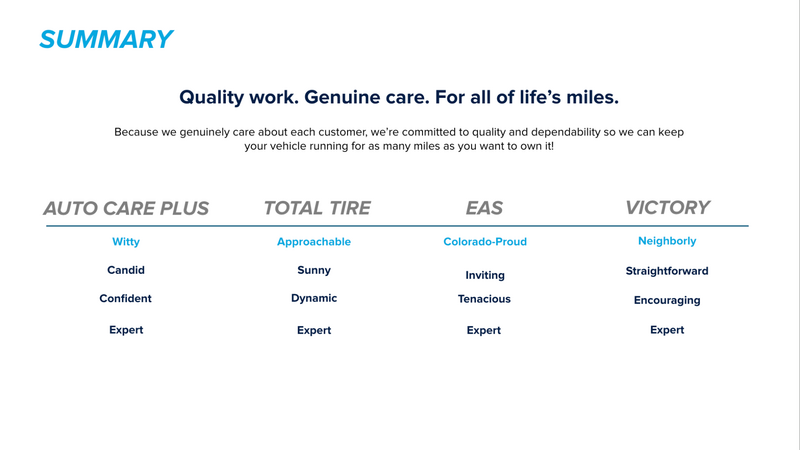 SUMMARY

Quality work. Genuine care. For all of life's miles.

Because we genuinely care about each customer, we're committed to quality and dependability so we can keep your vehicle running for as many miles as you want to own it!

| AUTO CARE PLUS | TOTAL TIRE | EAS | VICTORY |
|---|---|---|---|
| Witty | Approachable | Colorado-Proud | Neighborly |
| Candid | Sunny | Inviting | Straightforward |
| Confident | Dynamic | Tenacious | Encouraging |
| Expert | Expert | Expert | Expert |